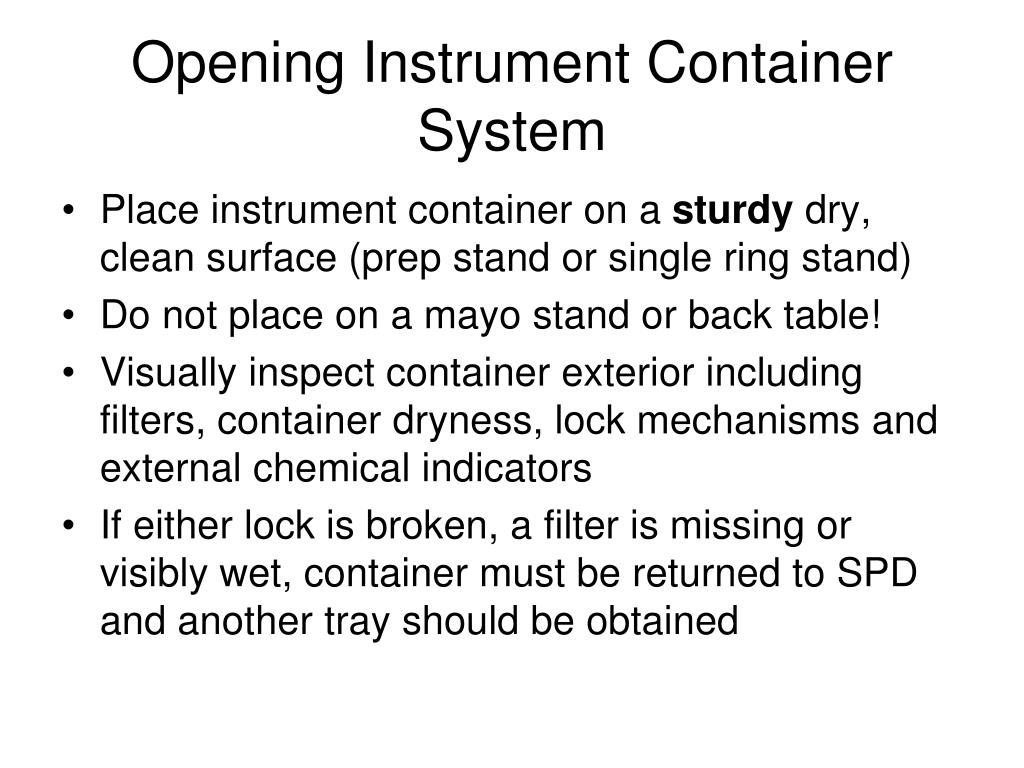 Opening Instrument Container System

• Place instrument container on a sturdy dry, clean surface (prep stand or single ring stand)
• Do not place on a mayo stand or back table!
• Visually inspect container exterior including filters, container dryness, lock mechanisms and external chemical indicators
• If either lock is broken, a filter is missing or visibly wet, container must be returned to SPD and another tray should be obtained